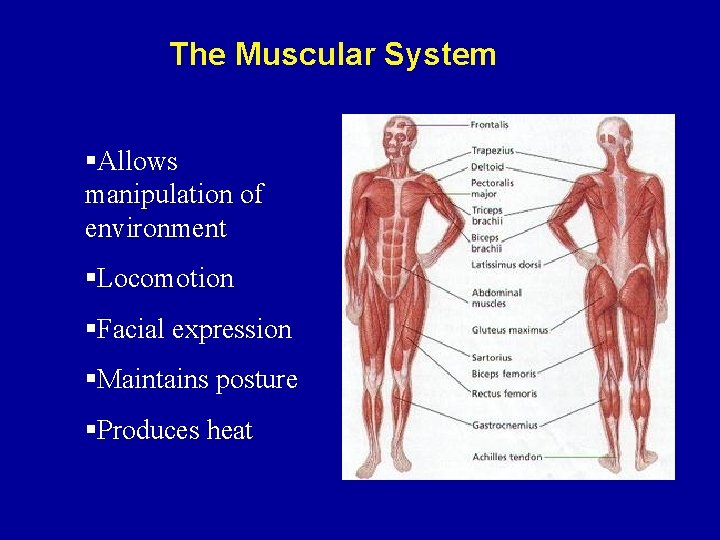 The Muscular System

▪Allows manipulation of environment

▪Locomotion

▪Facial expression

▪Maintains posture

▪Produces heat

Frontalis
Trapezius
Deltoid
Pectoralis major
Triceps brachii
Biceps brachii
Latissimus dorsi
Abdominal muscles
Gluteus maximus
Sartorius
Biceps femoris
Rectus femoris
Gastrocnemius
Achilles tendon